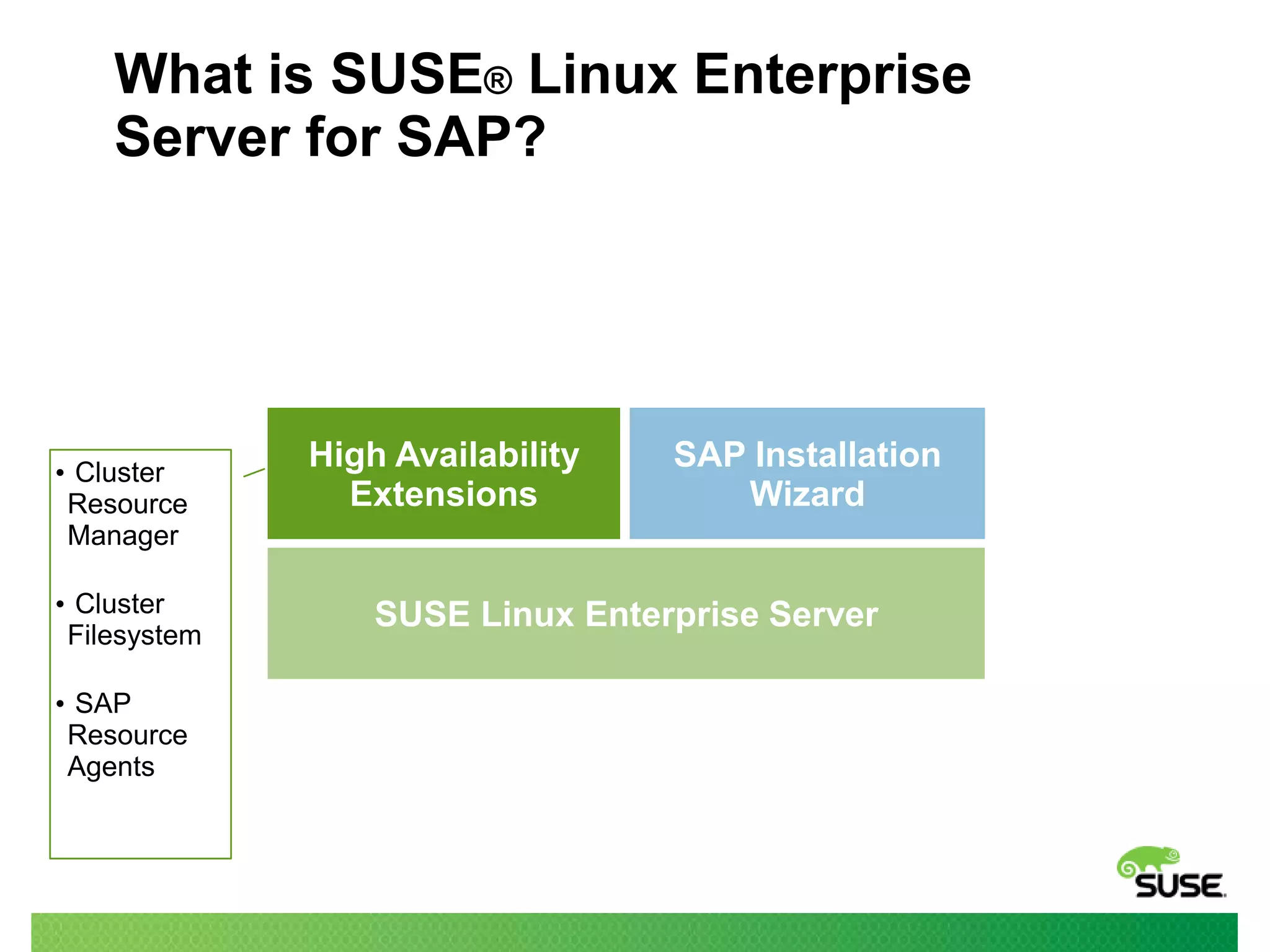 What is SUSE® Linux Enterprise Server for SAP?

• Cluster Resource Manager

• Cluster Filesystem

• SAP Resource Agents

High Availability Extensions

SAP Installation Wizard

SUSE Linux Enterprise Server

SUSE.